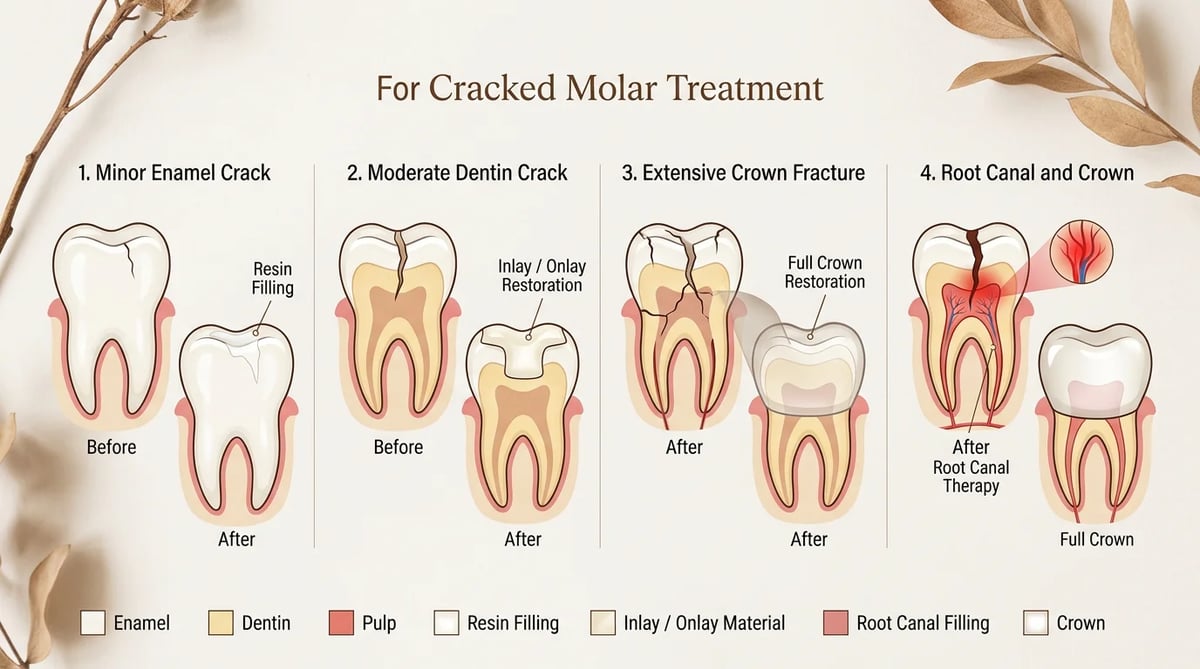 For Cracked Molar Treatment

1. Minor Enamel Crack

Resin Filling

Before

After

2. Moderate Dentin Crack

Inlay / Onlay Restoration

Before

After

3. Extensive Crown Fracture

Full Crown Restoration

After

After

4. Root Canal and Crown

After Root Canal Therapy

Full Crown

Enamel
Dentin
Pulp
Resin Filling
Inlay / Onlay Material
Root Canal Filling
Crown